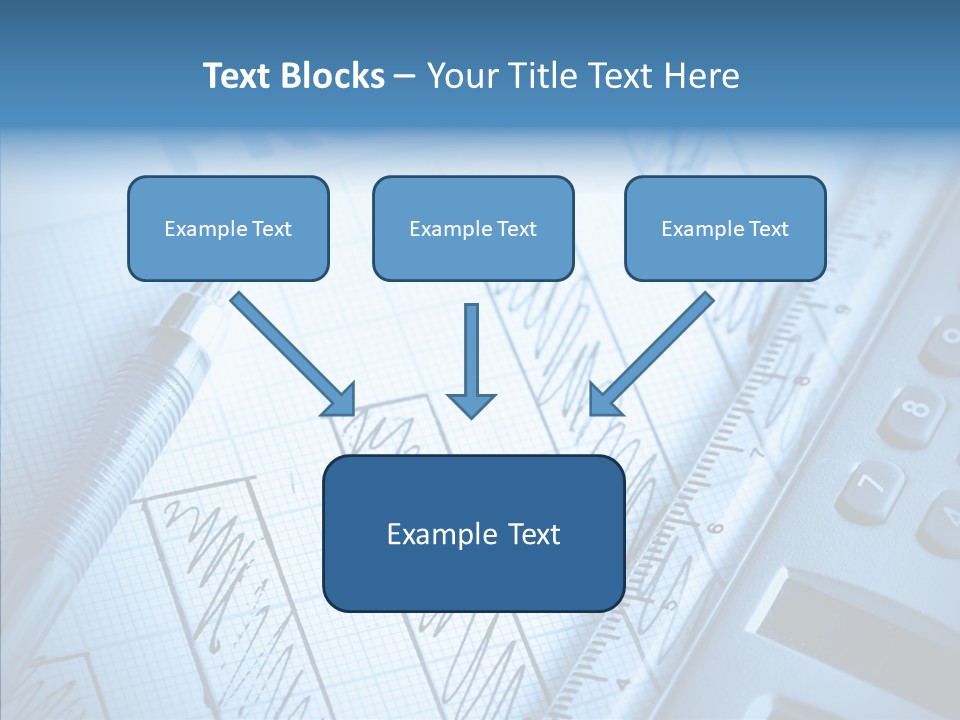 Text Blocks – Your Title Text Here

Example Text

Example Text

Example Text

Example Text